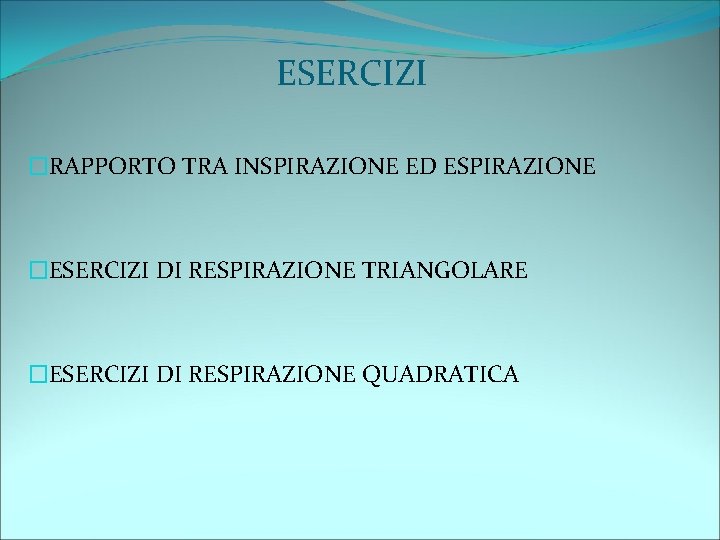 ESERCIZI

RAPPORTO TRA INSPIRAZIONE ED ESPIRAZIONE

ESERCIZI DI RESPIRAZIONE TRIANGOLARE

ESERCIZI DI RESPIRAZIONE QUADRATICA